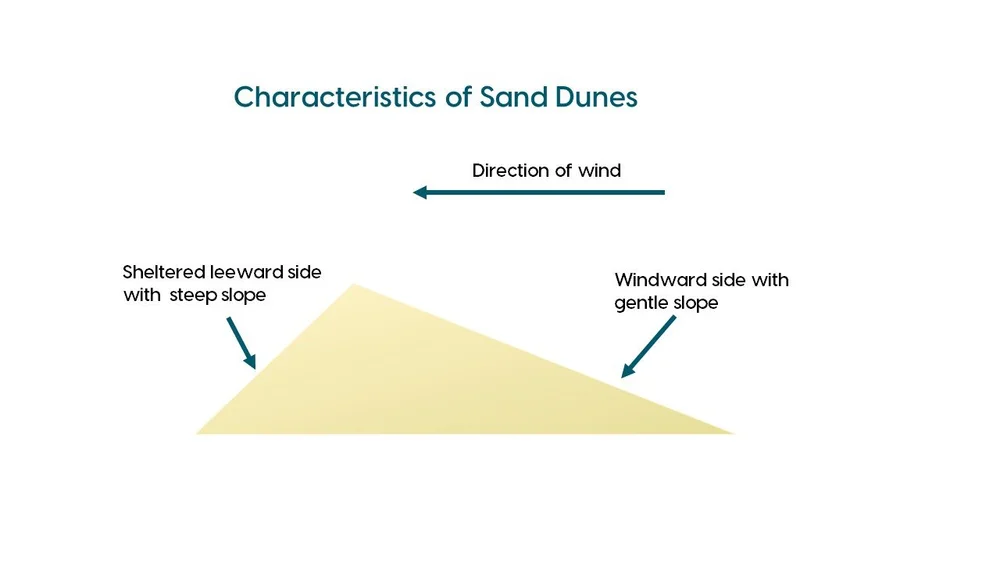 Characteristics of Sand Dunes

Direction of wind

Sheltered leeward side with steep slope

Windward side with gentle slope